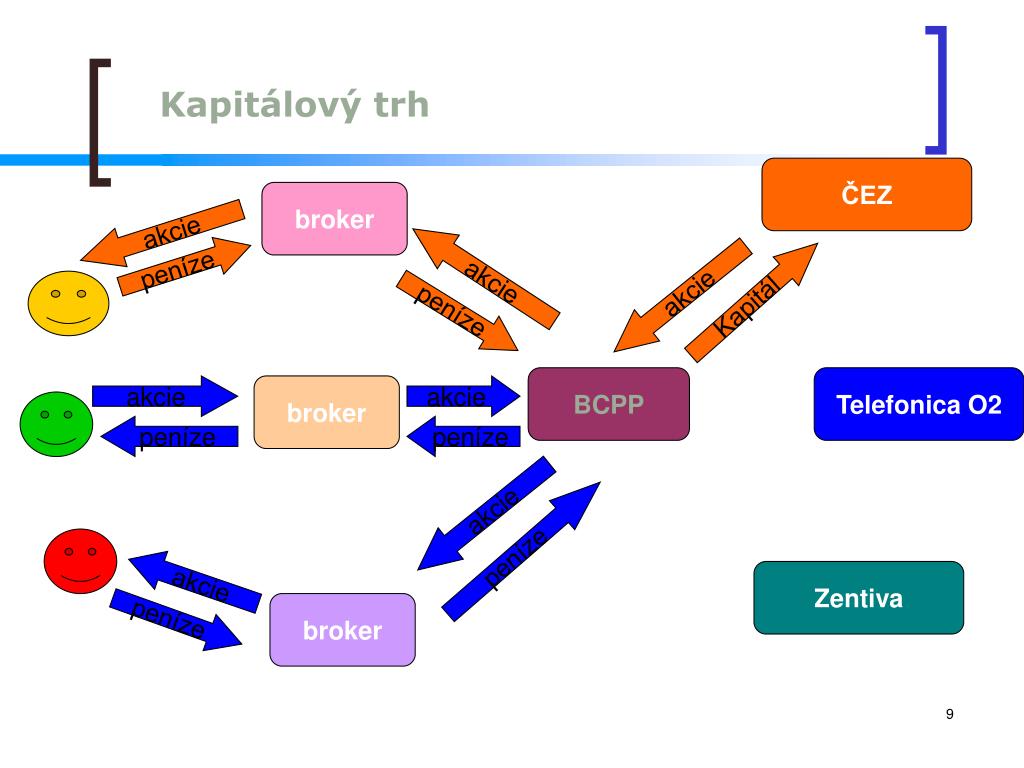 Kapitálový trh

ČEZ

broker

akcie

peníze

akcie

peníze

akcie

Kapitál

akcie

peníze

broker

akcie

peníze

BCPP

Telefonica O2

akcie

peníze

akcie

peníze

broker

Zentiva

9